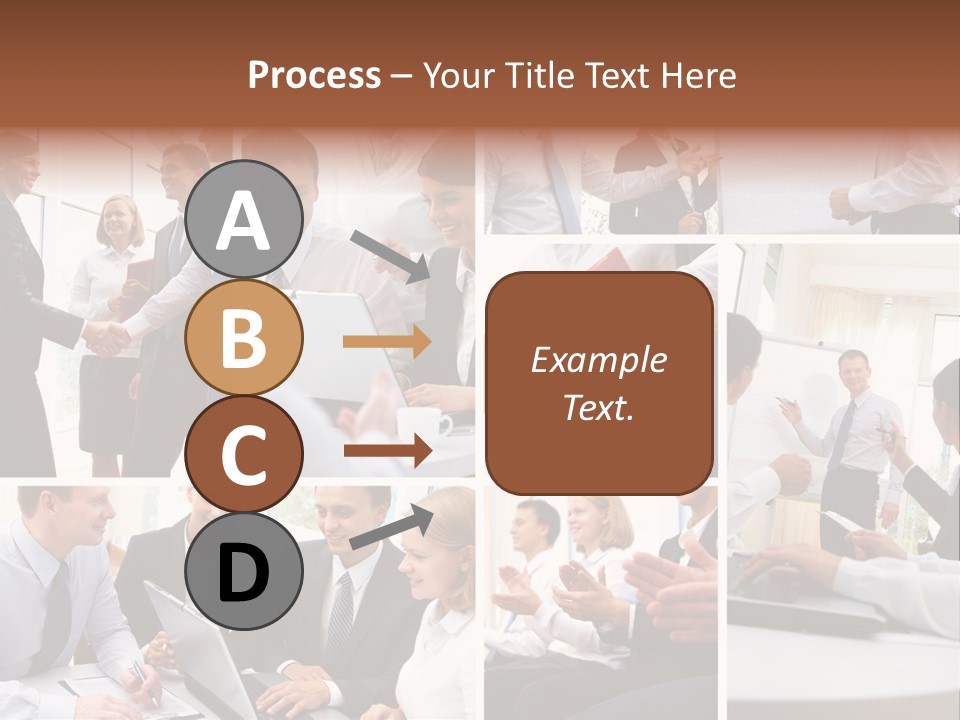 Process – Your Title Text Here

A

B

C

D

Example Text.